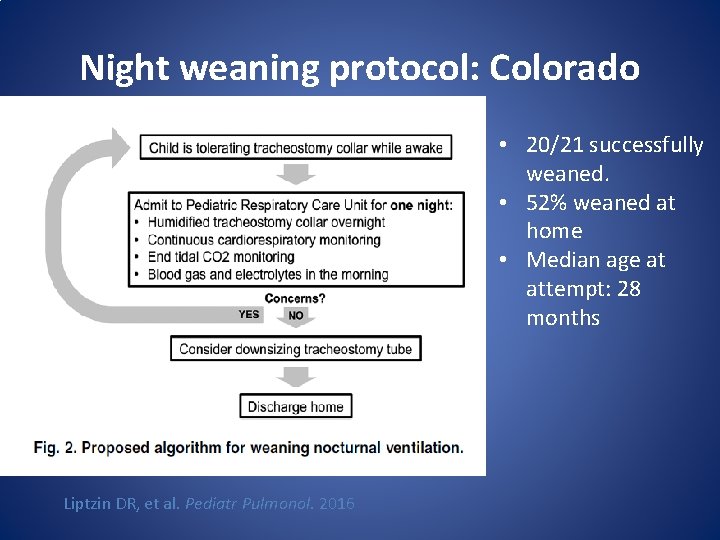 Night weaning protocol: Colorado

Child is tolerating tracheostomy collar while awake

Admit to Pediatric Respiratory Care Unit for one night:
• Humidified tracheostomy collar overnight
• Continuous cardiorespiratory monitoring
• End tidal CO2 monitoring
• Blood gas and electrolytes in the morning

Concerns?

YES

NO

Consider downsizing tracheostomy tube

Discharge home

Fig. 2. Proposed algorithm for weaning nocturnal ventilation.

• 20/21 successfully weaned.
• 52% weaned at home
• Median age at attempt: 28 months

Liptzin DR, et al. Pediatr Pulmonol. 2016